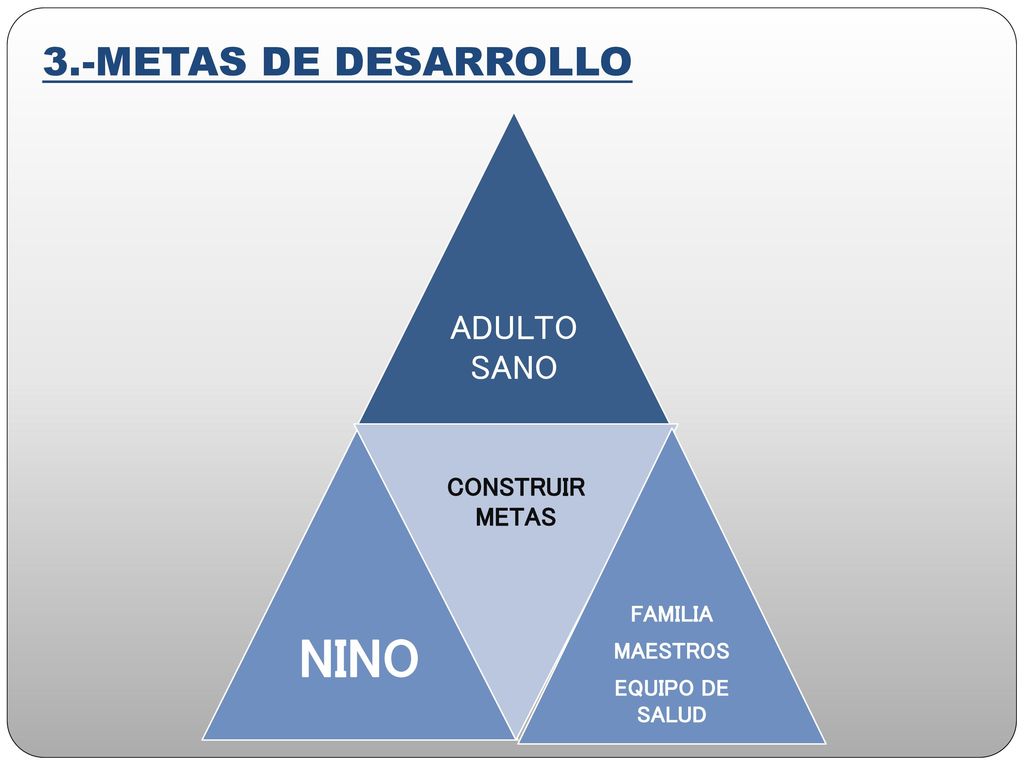 3.-METAS DE DESARROLLO

ADULTO SANO

CONSTRUIR METAS

NINO

FAMILIA

MAESTROS

EQUIPO DE SALUD